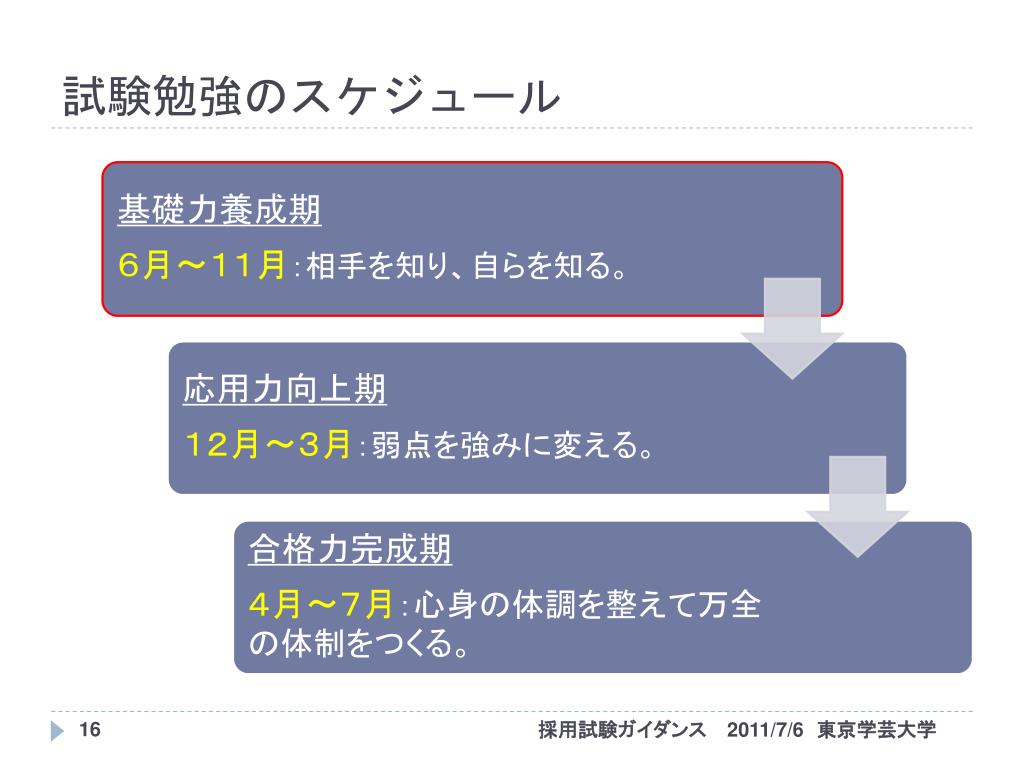 試験勉強のスケジュール

基礎力養成期

６月～１１月：相手を知り、自らを知る。

応用力向上期

１２月～３月：弱点を強みに変える。

合格力完成期

４月～７月：心身の体調を整えて万全の体制をつくる。

16

採用試験ガイダンス　2011/7/6　東京学芸大学